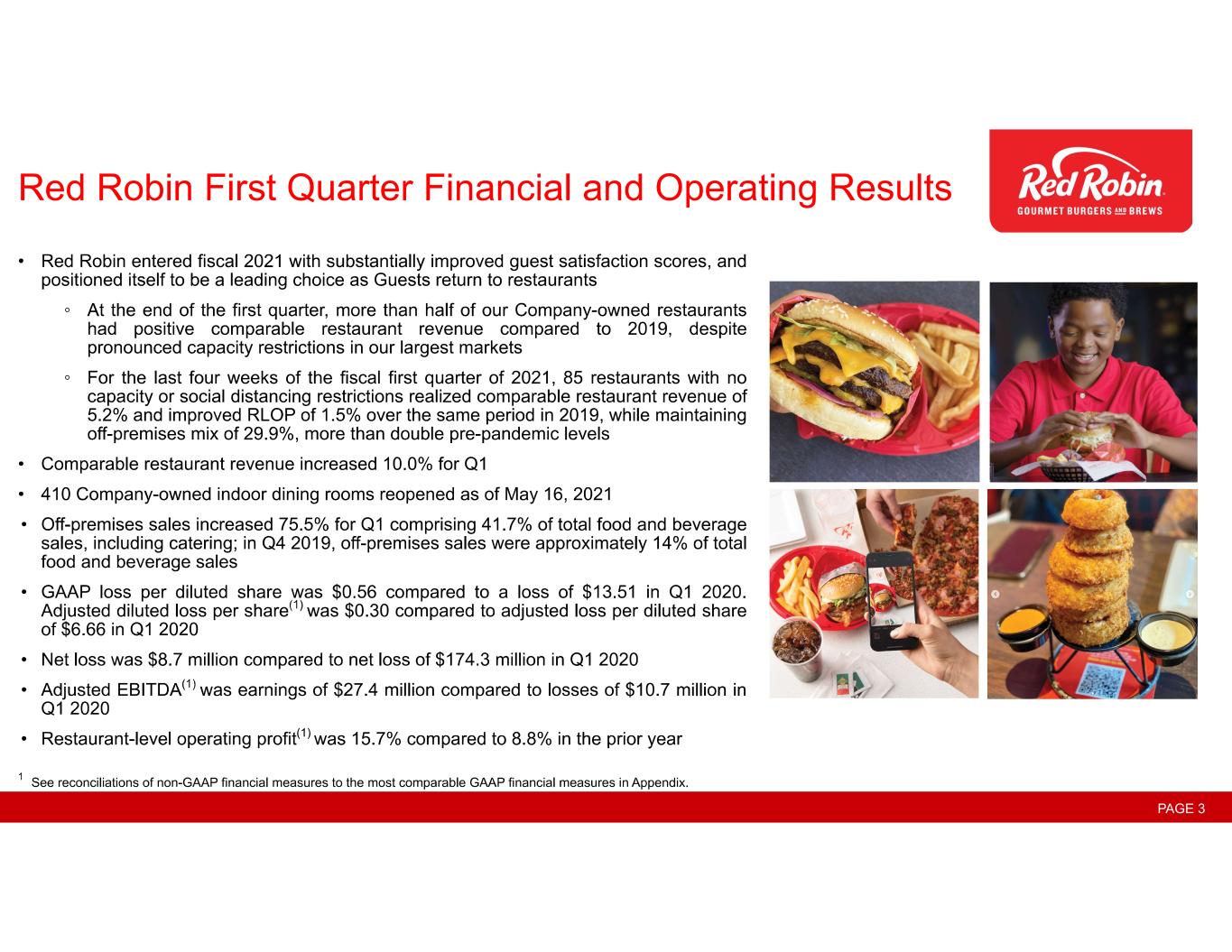 Red Robin First Quarter Financial and Operating Results

Red Robin
GOURMET BURGERS AND BREWS

• Red Robin entered fiscal 2021 with substantially improved guest satisfaction scores, and positioned itself to be a leading choice as Guests return to restaurants

◦ At the end of the first quarter, more than half of our Company-owned restaurants had positive comparable restaurant revenue compared to 2019, despite pronounced capacity restrictions in our largest markets

◦ For the last four weeks of the fiscal first quarter of 2021, 85 restaurants with no capacity or social distancing restrictions realized comparable restaurant revenue of 5.2% and improved RLOP of 1.5% over the same period in 2019, while maintaining off-premises mix of 29.9%, more than double pre-pandemic levels

• Comparable restaurant revenue increased 10.0% for Q1

• 410 Company-owned indoor dining rooms reopened as of May 16, 2021

• Off-premises sales increased 75.5% for Q1 comprising 41.7% of total food and beverage sales, including catering; in Q4 2019, off-premises sales were approximately 14% of total food and beverage sales

• GAAP loss per diluted share was \$0.56 compared to a loss of \$13.51 in Q1 2020. Adjusted diluted loss per share$^{(1)}$ was \$0.30 compared to adjusted loss per diluted share of \$6.66 in Q1 2020

• Net loss was \$8.7 million compared to net loss of \$174.3 million in Q1 2020

• Adjusted EBITDA$^{(1)}$ was earnings of \$27.4 million compared to losses of \$10.7 million in Q1 2020

• Restaurant-level operating profit$^{(1)}$ was 15.7% compared to 8.8% in the prior year

$^1$ See reconciliations of non-GAAP financial measures to the most comparable GAAP financial measures in Appendix.

PAGE 3